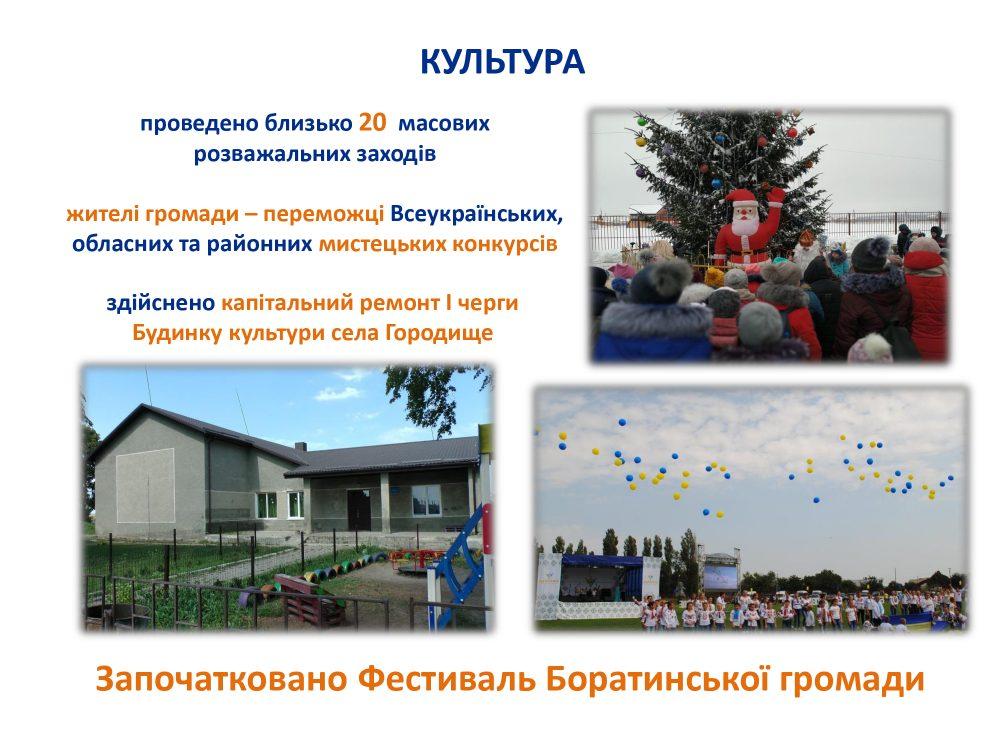 КУЛЬТУРА

проведено близько 20 масових розважальних заходів

жителі громади – переможці Всеукраїнських, обласних та районних мистецьких конкурсів

здійснено капітальний ремонт І черги Будинку культури села Городище

Започатковано Фестиваль Боратинської громади